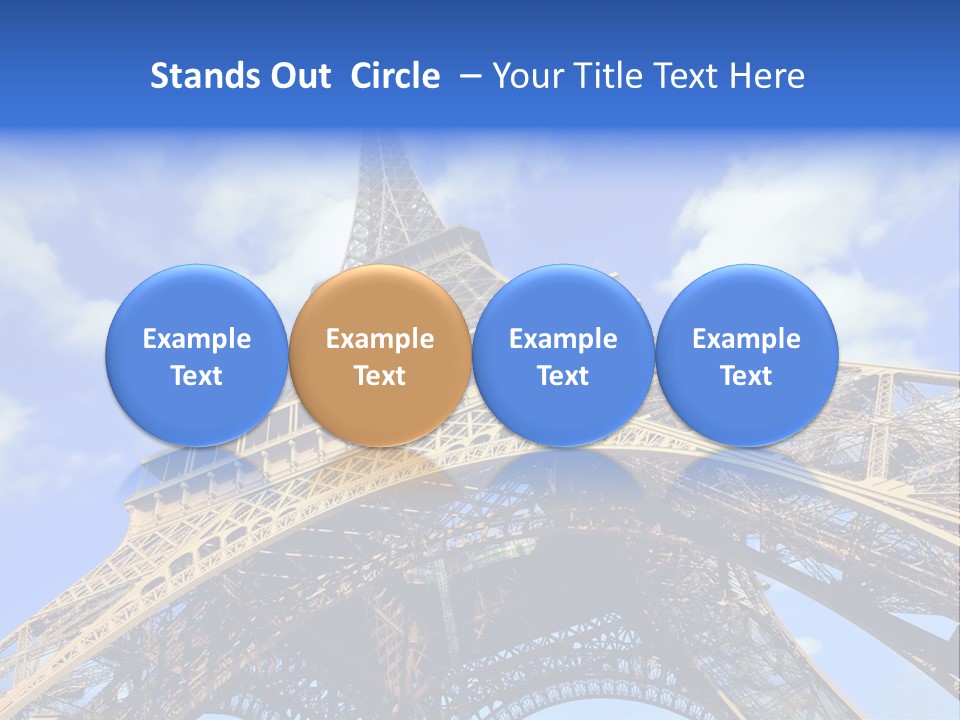 Stands Out Circle – Your Title Text Here

Example Text

Example Text

Example Text

Example Text